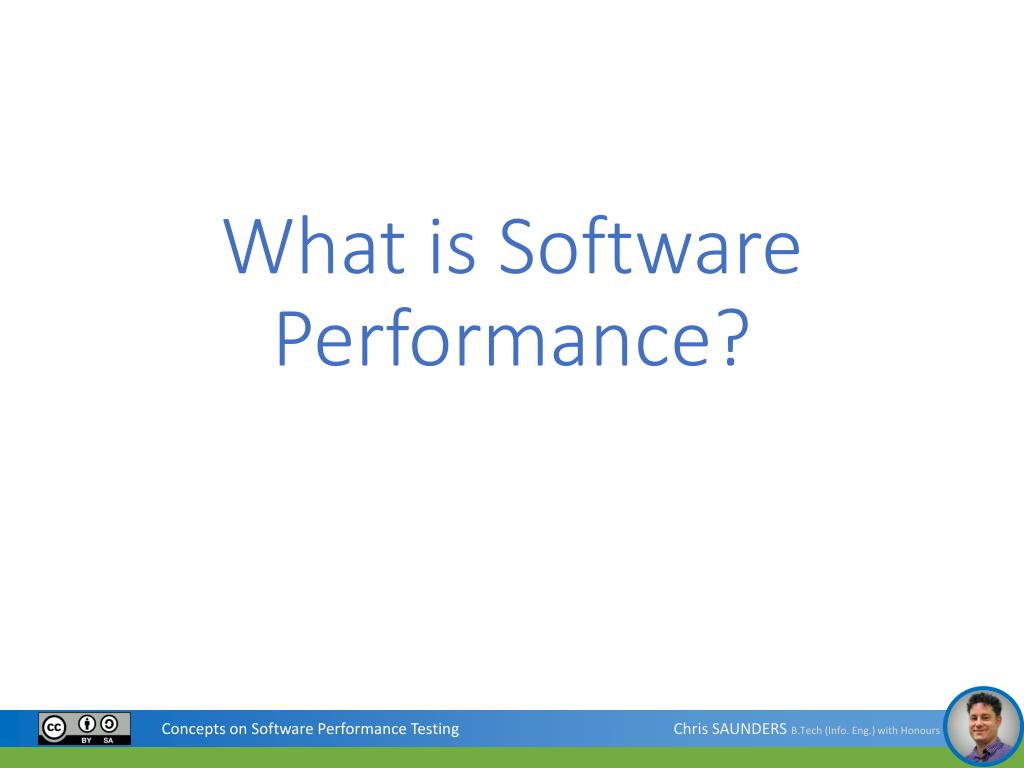 What is Software Performance?

cc BY SA

Concepts on Software Performance Testing

Chris SAUNDERS B.Tech (Info. Eng.) with Honours